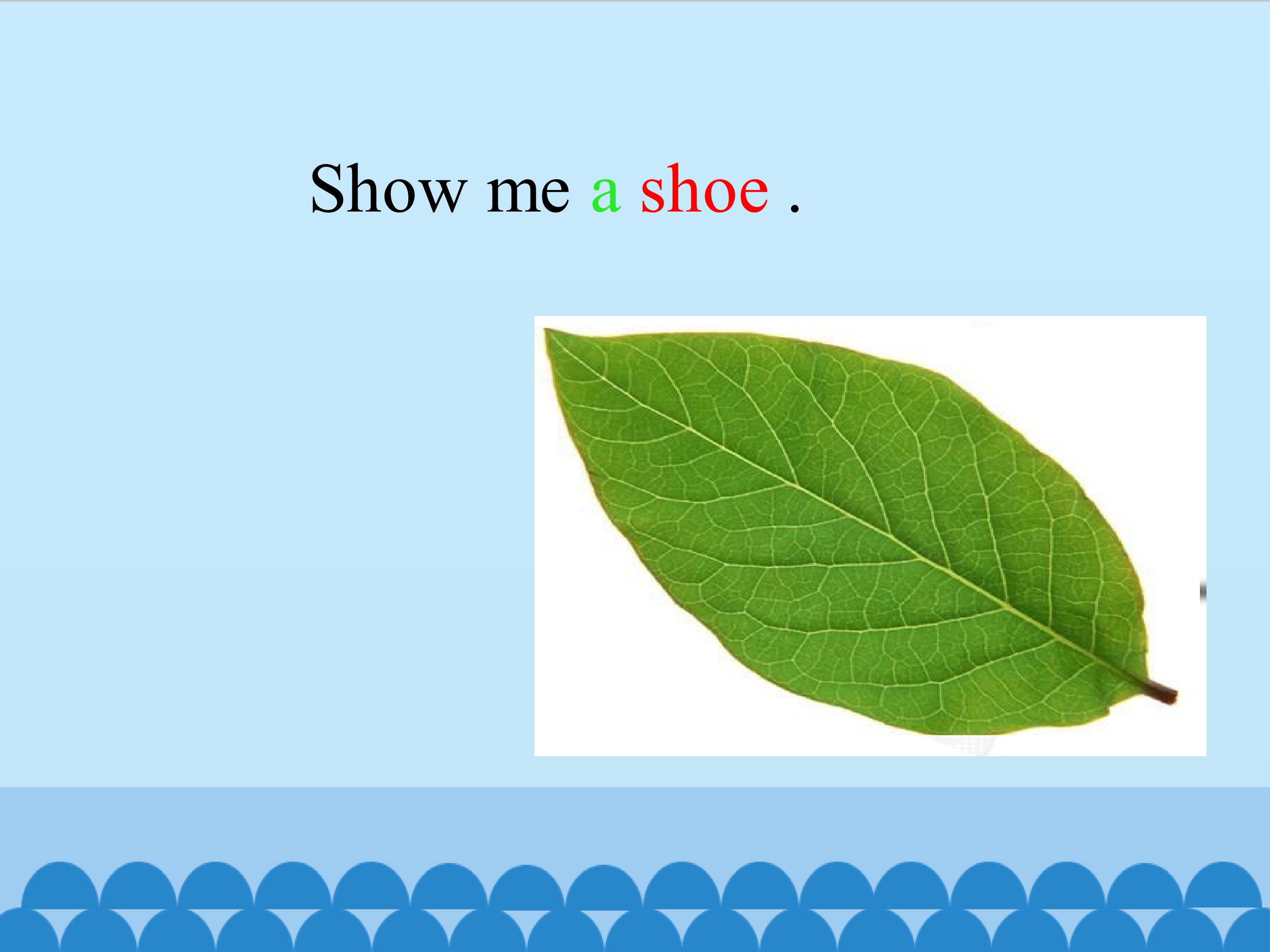 Show me a shoe .